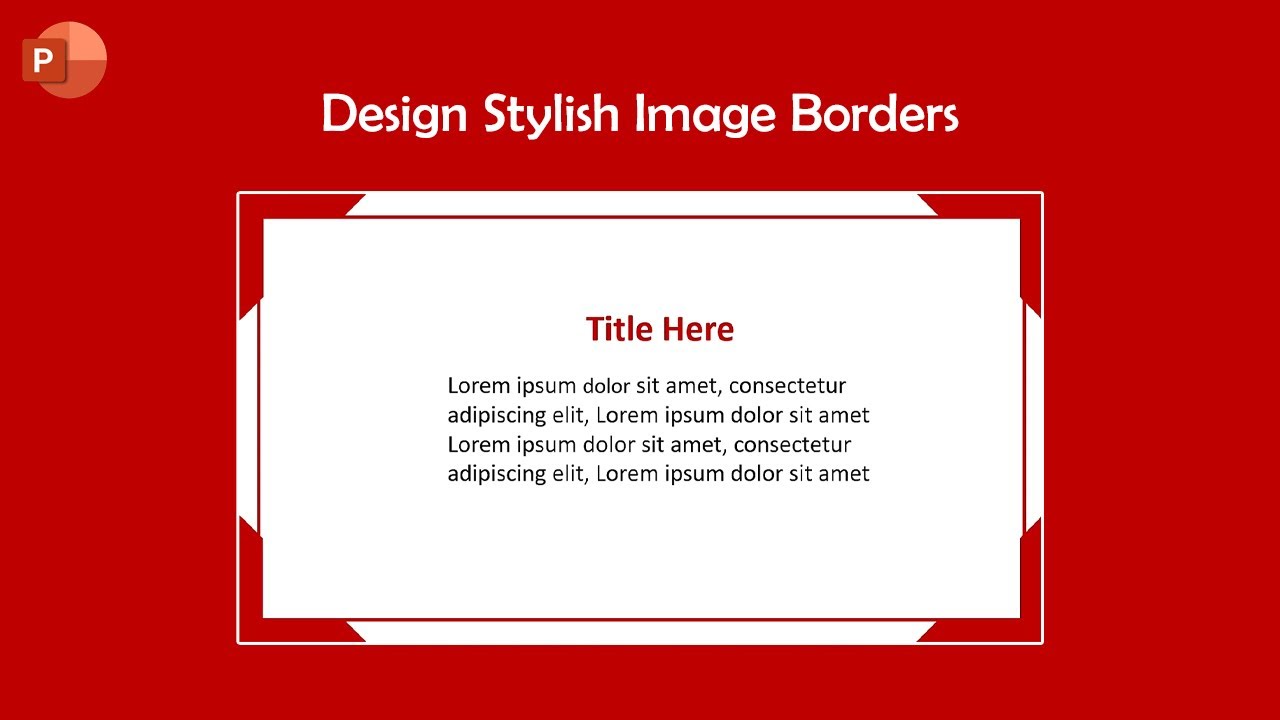 P

Design Stylish Image Borders

Title Here

Lorem ipsum dolor sit amet, consectetur adipiscing elit, Lorem ipsum dolor sit amet Lorem ipsum dolor sit amet, consectetur adipiscing elit, Lorem ipsum dolor sit amet